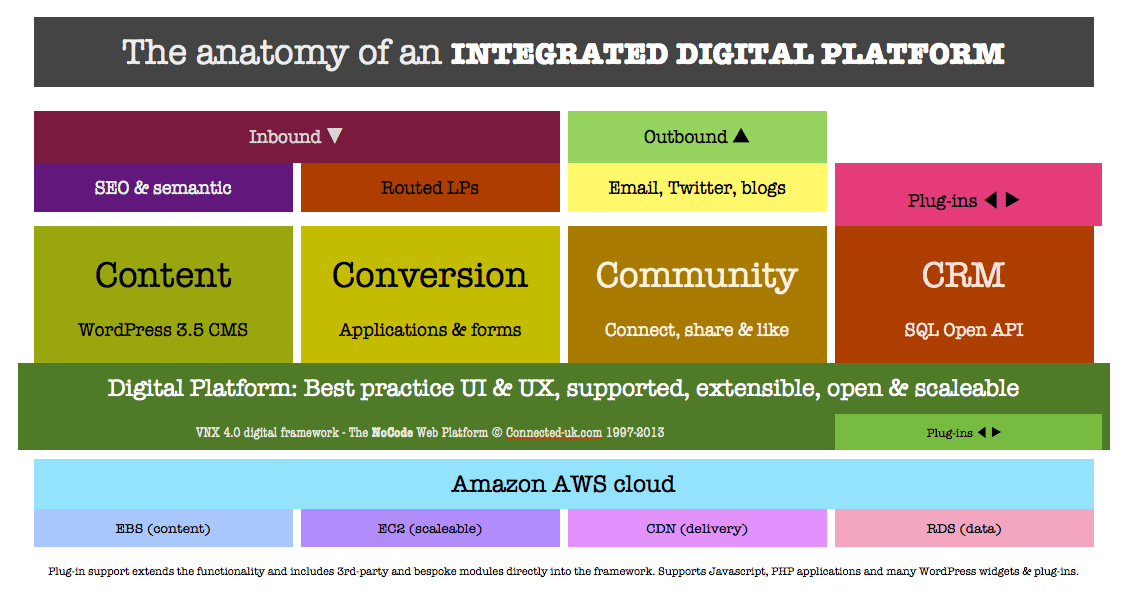 The anatomy of an INTEGRATED DIGITAL PLATFORM

Inbound ▼

Outbound ▲

SEO & semantic

Routed LPs

Email, Twitter, blogs

Plug-ins ◀ ▶

Content

WordPress 3.5 CMS

Conversion

Applications & forms

Community

Connect, share & like

CRM

SQL Open API

Digital Platform: Best practice UI & UX, supported, extensible, open & scaleable

VNX 4.0 digital framework - The NoCode Web Platform © Connected-uk.com 1997-2013

Plug-ins ◀ ▶

Amazon AWS cloud

EBS (content)

EC2 (scaleable)

CDN (delivery)

RDS (data)

Plug-in support extends the functionality and includes 3rd-party and bespoke modules directly into the framework. Supports Javascript, PHP applications and many WordPress widgets & plug-ins.